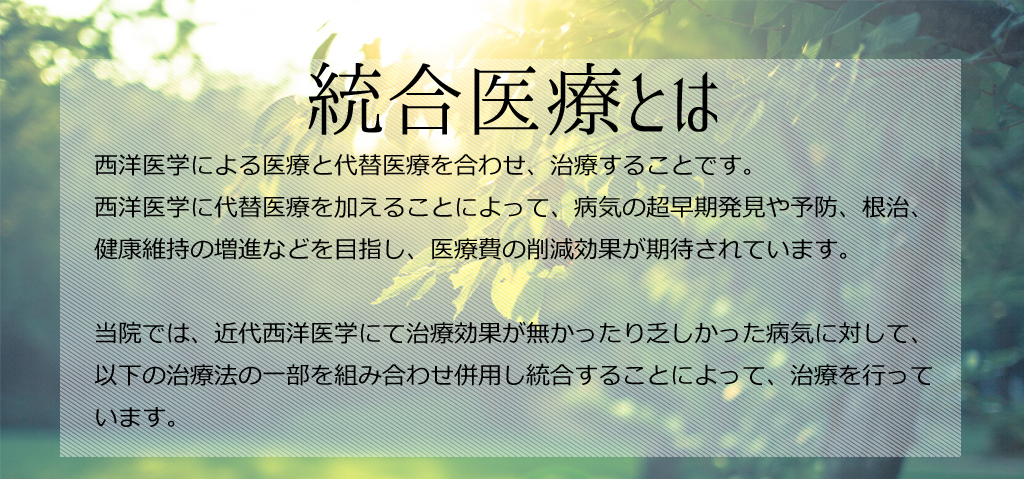 統合医療とは

西洋医学による医療と代替医療を合わせ、治療することです。
西洋医学に代替医療を加えることによって、病気の超早期発見や予防、根治、健康維持の増進などを目指し、医療費の削減効果が期待されています。

当院では、近代西洋医学にて治療効果が無かったり乏しかった病気に対して、以下の治療法の一部を組み合わせ併用し統合することによって、治療を行っています。